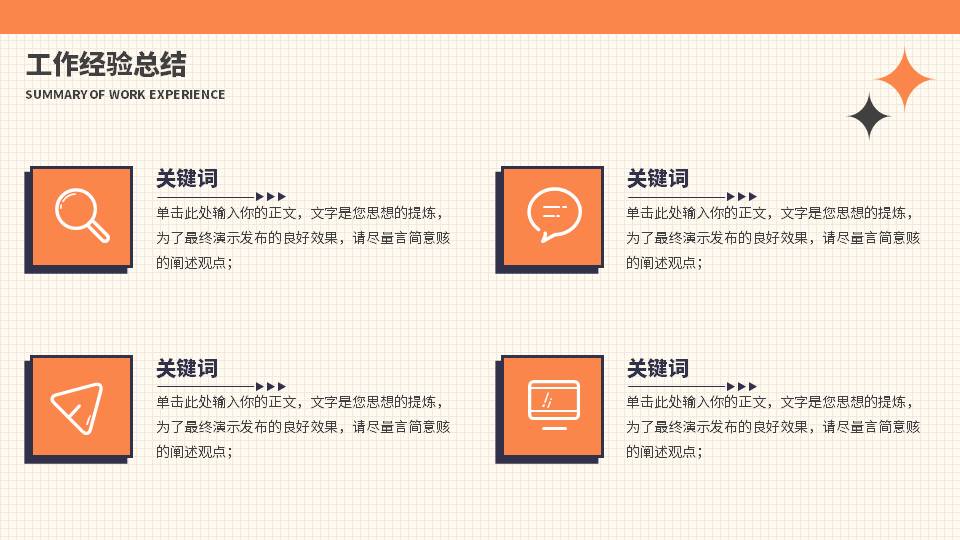 工作经验总结
SUMMARY OF WORK EXPERIENCE

关键词

单击此处输入你的正文，文字是您思想的提炼，为了最终演示发布的良好效果，请尽量言简意赅的阐述观点；

关键词

单击此处输入你的正文，文字是您思想的提炼，为了最终演示发布的良好效果，请尽量言简意赅的阐述观点；

关键词

单击此处输入你的正文，文字是您思想的提炼，为了最终演示发布的良好效果，请尽量言简意赅的阐述观点；

关键词

单击此处输入你的正文，文字是您思想的提炼，为了最终演示发布的良好效果，请尽量言简意赅的阐述观点；